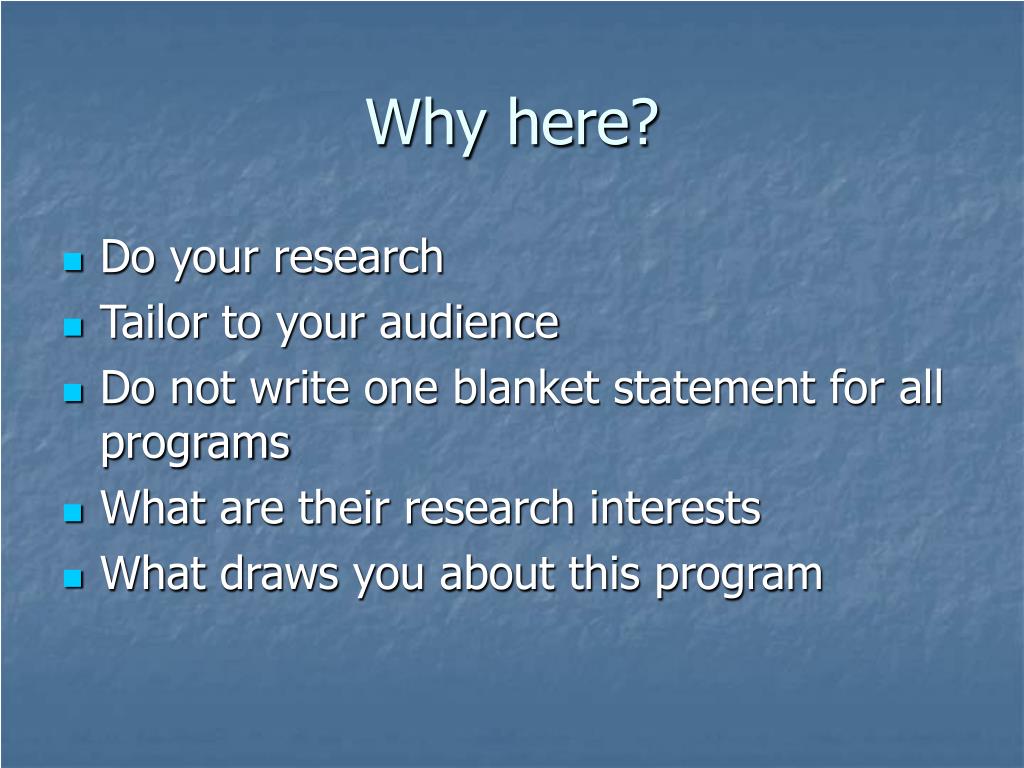 Why here?

- Do your research
- Tailor to your audience
- Do not write one blanket statement for all programs
- What are their research interests
- What draws you about this program